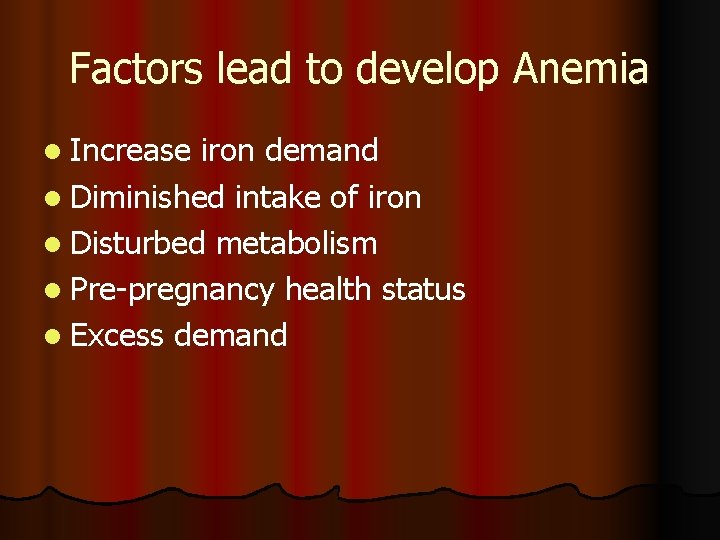 Factors lead to develop Anemia

- Increase iron demand
- Diminished intake of iron
- Disturbed metabolism
- Pre-pregnancy health status
- Excess demand